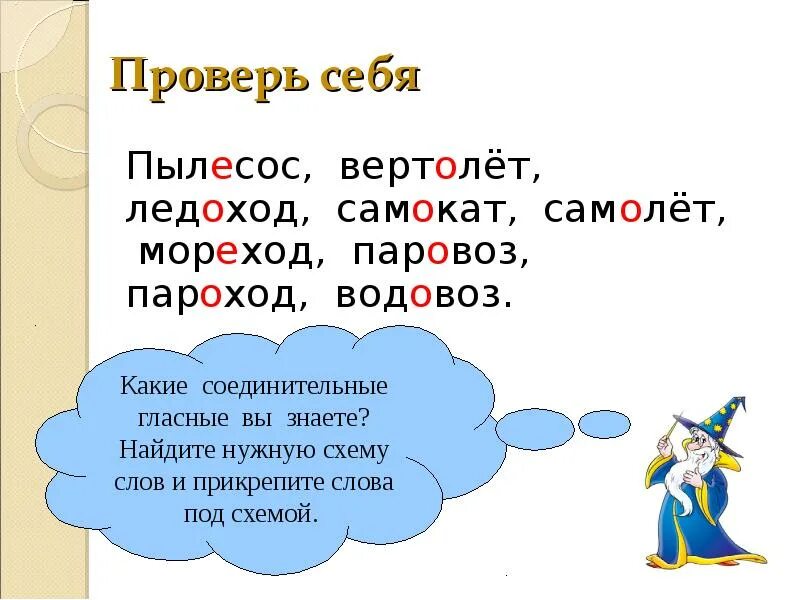 Проверь себя

Пылесос, вертолёт, ледоход, самокат, самолёт, мореход, паровоз, пароход, водовоз.

Какие соединительные гласные вы знаете? Найдите нужную схему слов и прикрепите слова под схемой.